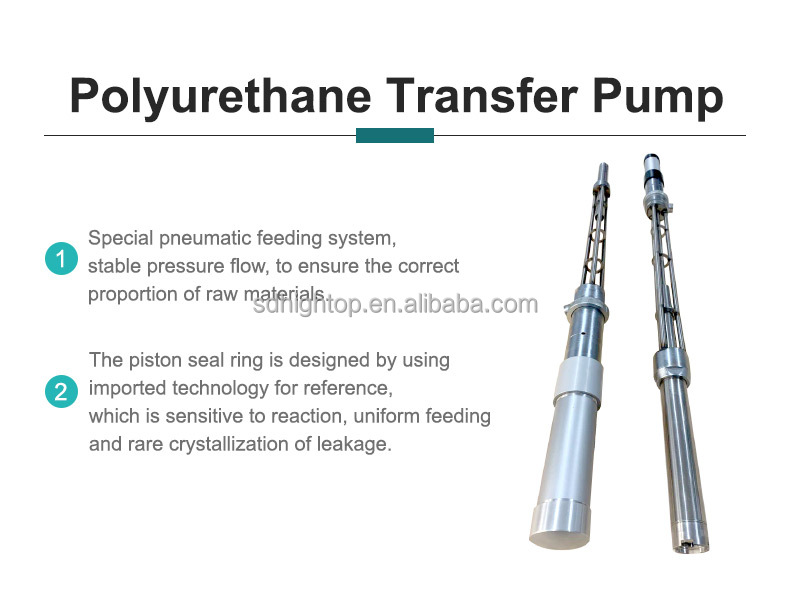 Polyurethane Transfer Pump

1 Special pneumatic feeding system, stable pressure flow, to ensure the correct proportion of raw materials.

sdrightop.en.alibaba.com

2 The piston seal ring is designed by using imported technology for reference, which is sensitive to reaction, uniform feeding and rare crystallization of leakage.